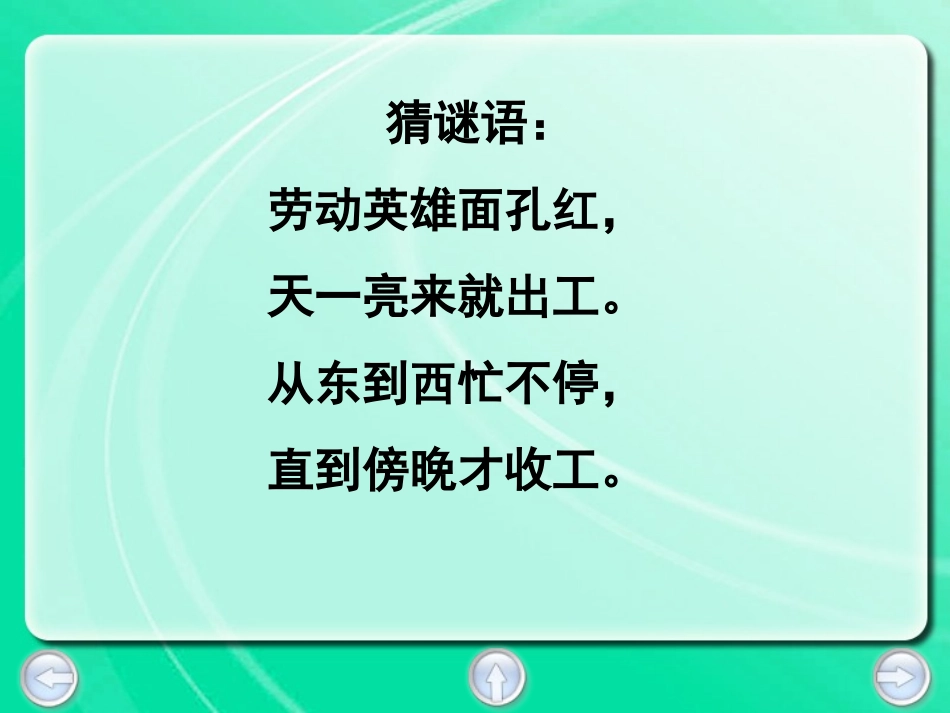 猜谜语：

劳动英雄面孔红，
天一亮来就出工。
从东到西忙不停，
直到傍晚才收工。